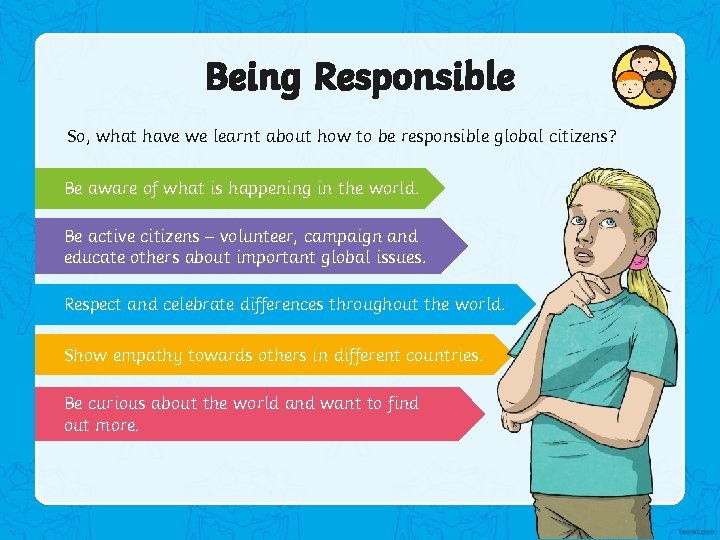 Being Responsible

So, what have we learnt about how to be responsible global citizens?

Be aware of what is happening in the world.

Be active citizens – volunteer, campaign and educate others about important global issues.

Respect and celebrate differences throughout the world.

Show empathy towards others in different countries.

Be curious about the world and want to find out more.

twinkl.com